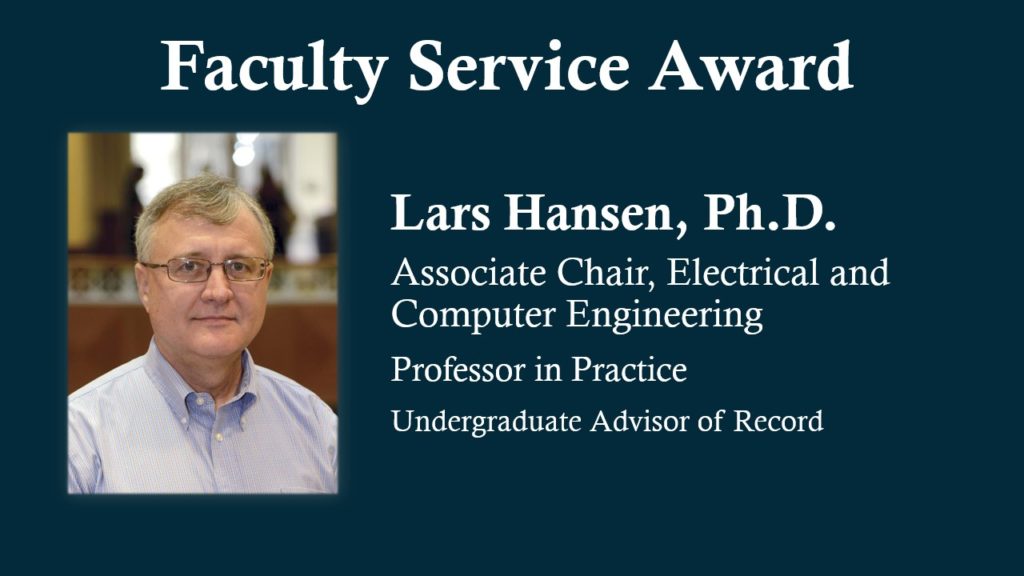 Faculty Service Award

Lars Hansen, Ph.D.

Associate Chair, Electrical and Computer Engineering

Professor in Practice

Undergraduate Advisor of Record